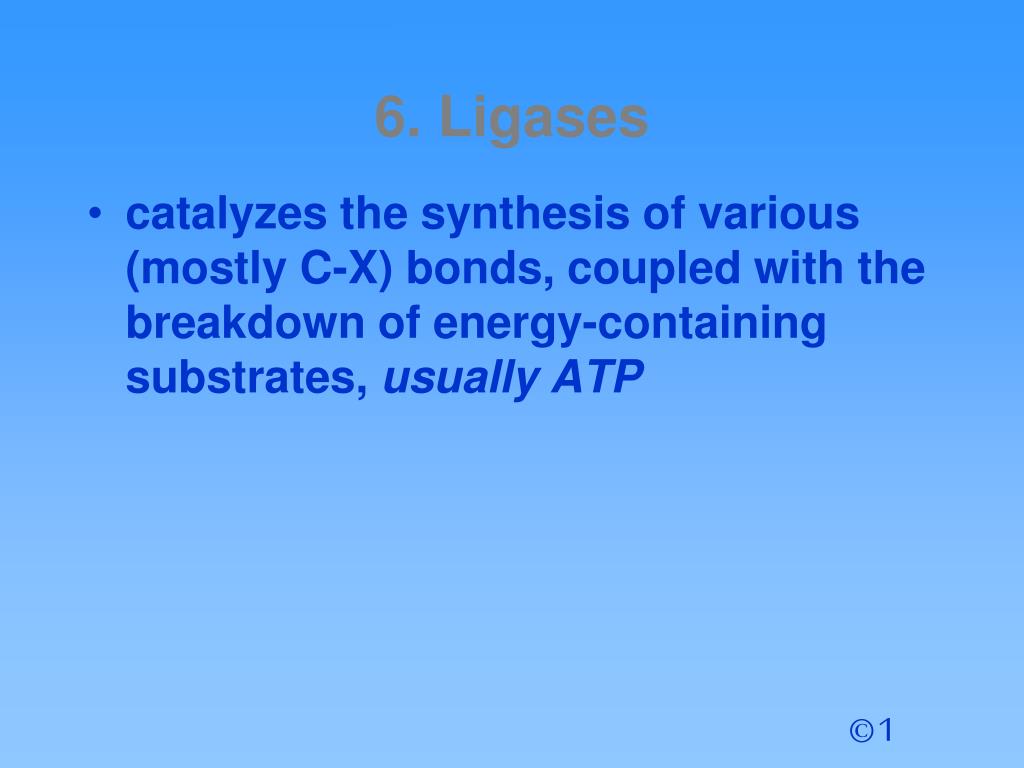 6. Ligases

• catalyzes the synthesis of various (mostly C-X) bonds, coupled with the breakdown of energy-containing substrates, usually ATP

©1